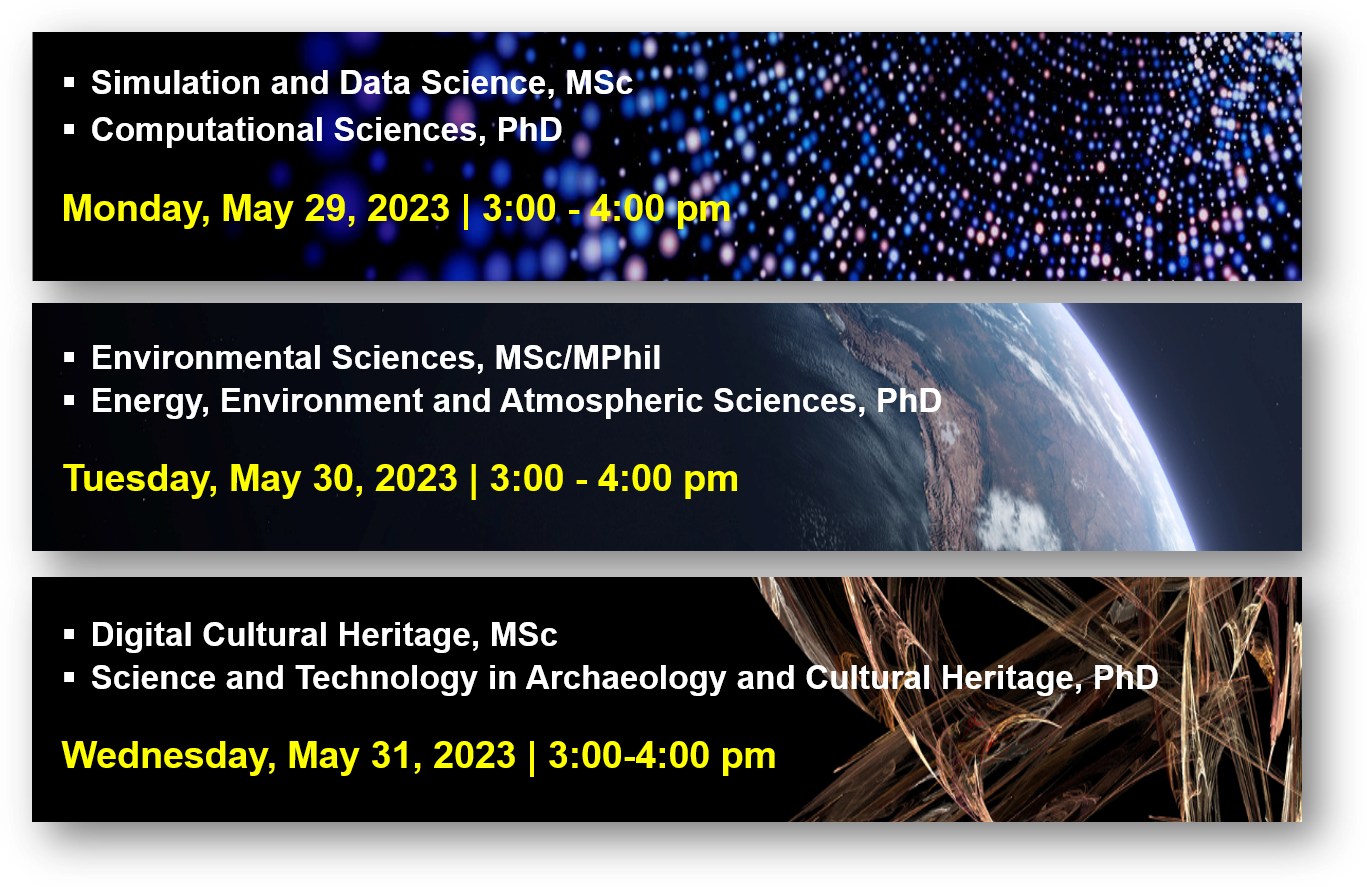 ▪ Simulation and Data Science, MSc
▪ Computational Sciences, PhD

Monday, May 29, 2023 | 3:00 - 4:00 pm

▪ Environmental Sciences, MSc/MPhil
▪ Energy, Environment and Atmospheric Sciences, PhD

Tuesday, May 30, 2023 | 3:00 - 4:00 pm

▪ Digital Cultural Heritage, MSc
▪ Science and Technology in Archaeology and Cultural Heritage, PhD

Wednesday, May 31, 2023 | 3:00-4:00 pm